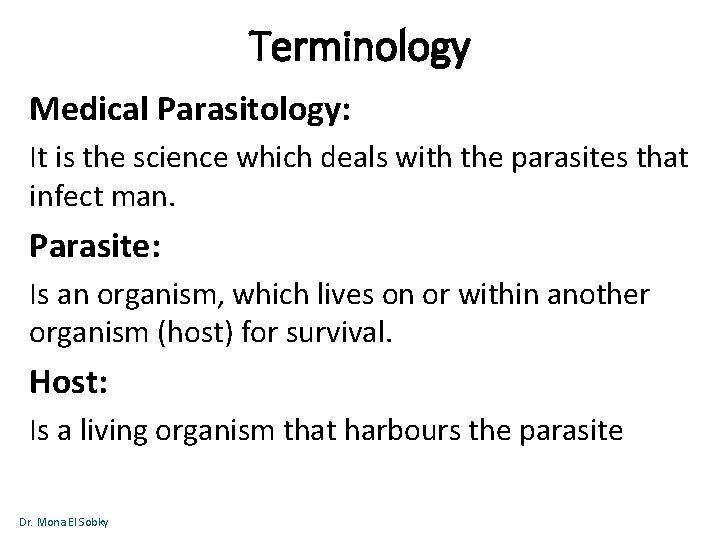 Terminology

Medical Parasitology:

It is the science which deals with the parasites that infect man.

Parasite:

Is an organism, which lives on or within another organism (host) for survival.

Host:

Is a living organism that harbours the parasite

Dr. Mona El Sobky